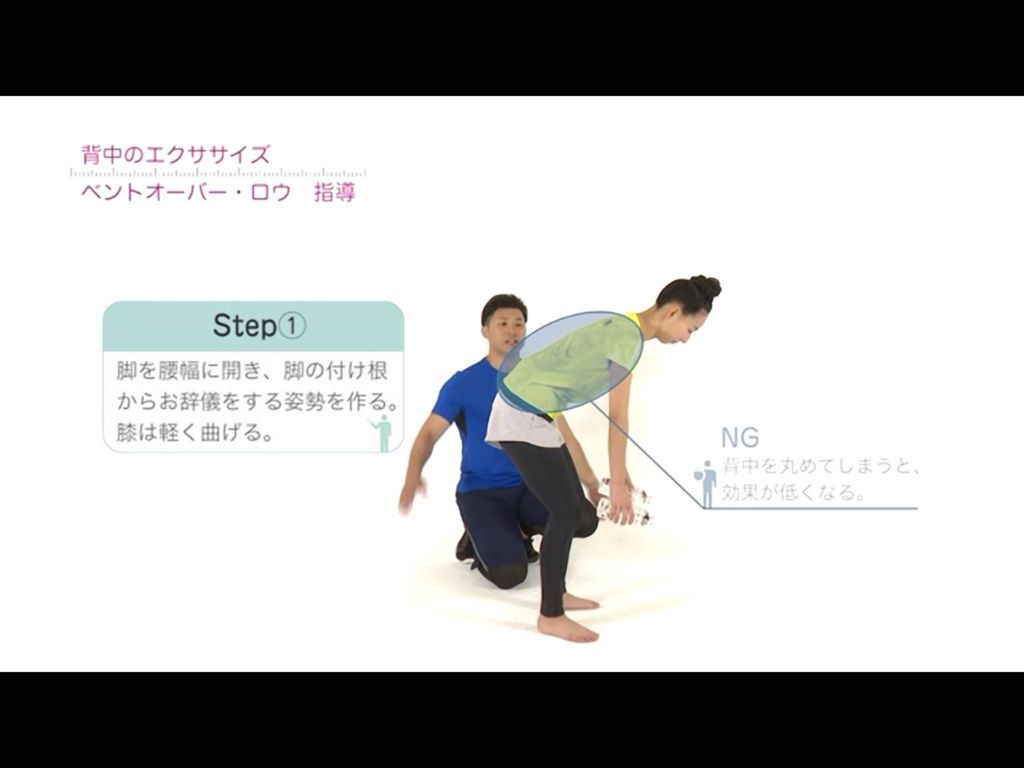 背中のエクササイズ
ベントオーバー・ロウ　指導

Step①
脚を腰幅に開き、脚の付け根からお辞儀をする姿勢を作る。膝は軽く曲げる。

NG
背中を丸めてしまうと、効果が低くなる。